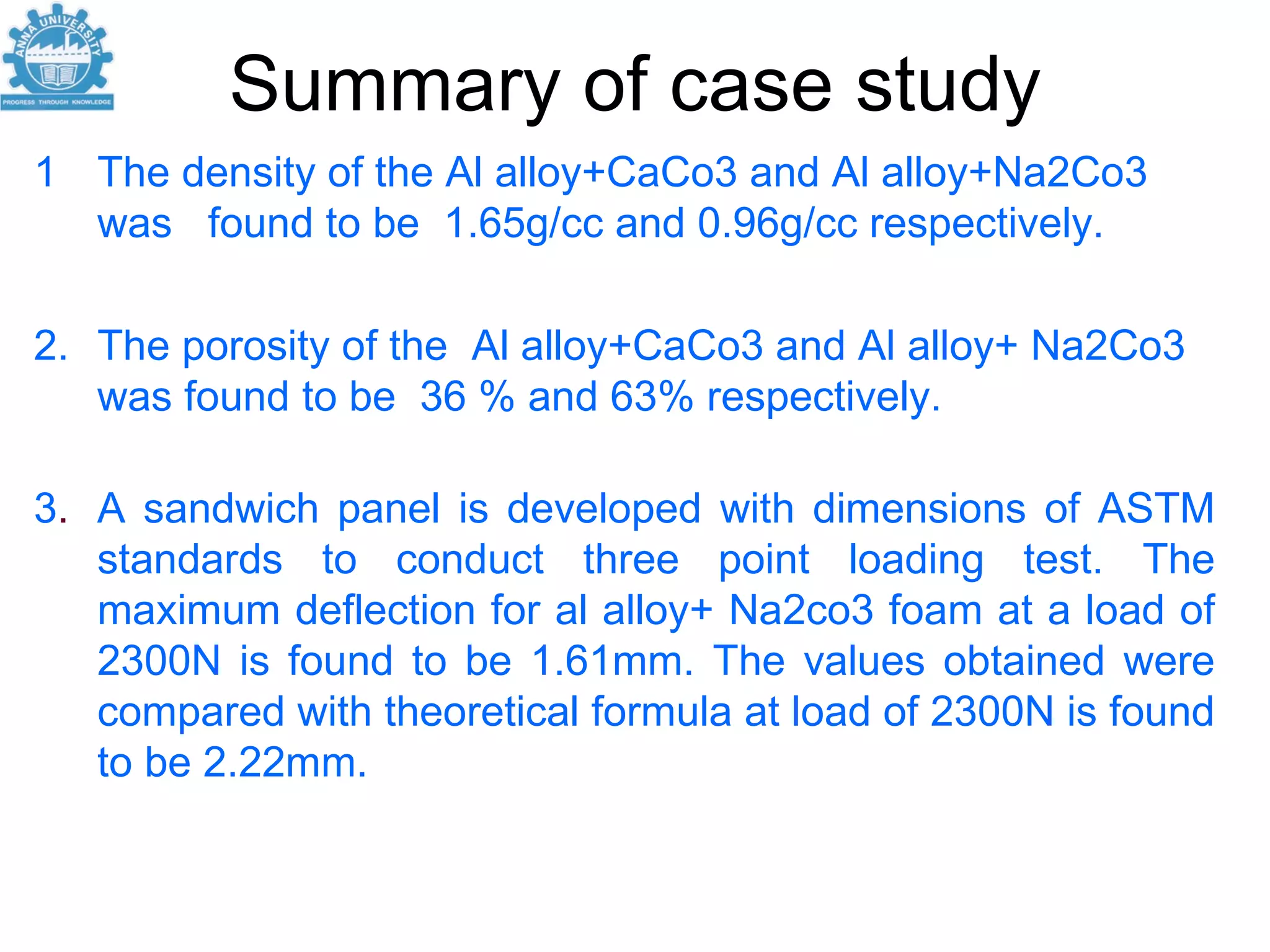 ANNA UNIVERSITY
PROGRESS THROUGH KNOWLEDGE

Summary of case study

1 The density of the Al alloy+CaCo3 and Al alloy+Na2Co3 was found to be 1.65g/cc and 0.96g/cc respectively.

2. The porosity of the Al alloy+CaCo3 and Al alloy+ Na2Co3 was found to be 36 % and 63% respectively.

3. A sandwich panel is developed with dimensions of ASTM standards to conduct three point loading test. The maximum deflection for al alloy+ Na2co3 foam at a load of 2300N is found to be 1.61mm. The values obtained were compared with theoretical formula at load of 2300N is found to be 2.22mm.